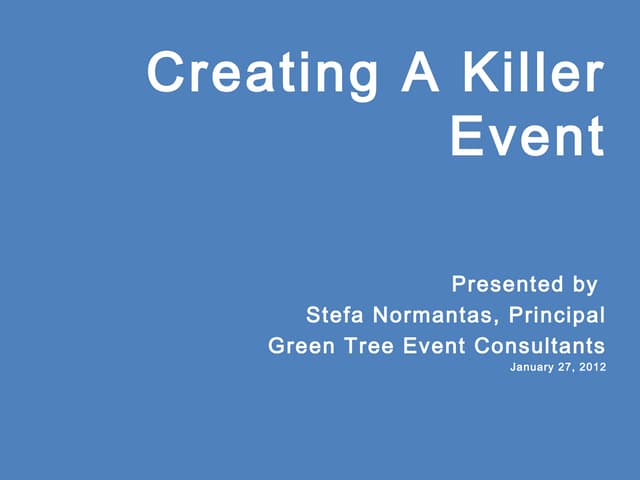 Creating A Killer Event

Presented by
Stefa Normantas, Principal
Green Tree Event Consultants
January 27, 2012